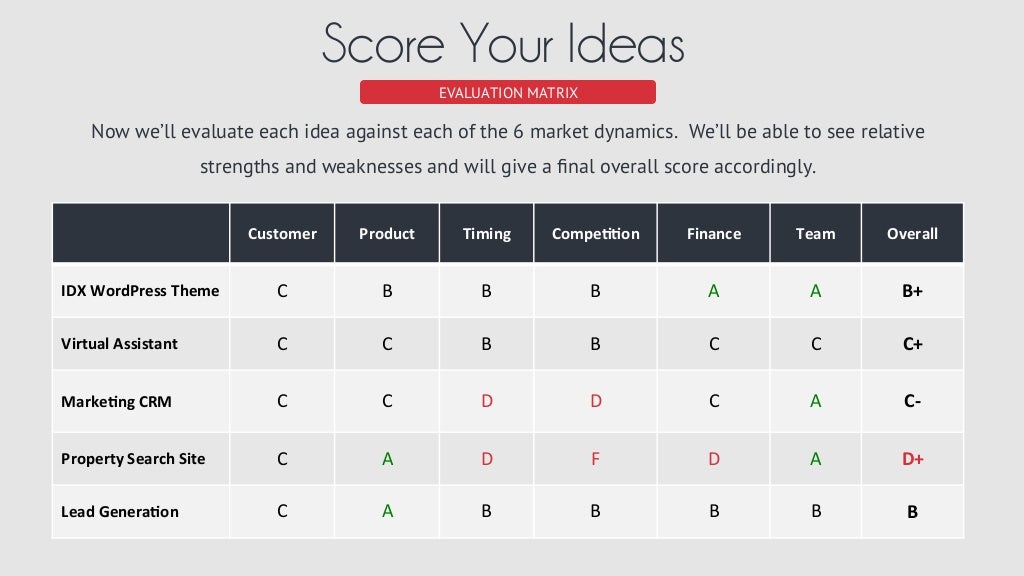 Score Your Ideas

EVALUATION MATRIX

Now we'll evaluate each idea against each of the 6 market dynamics. We'll be able to see relative strengths and weaknesses and will give a final overall score accordingly.

| | Customer | Product | Timing | Competition | Finance | Team | Overall |
|---|---|---|---|---|---|---|---|
| IDX WordPress Theme | C | B | B | B | A | A | B+ |
| Virtual Assistant | C | C | B | B | C | C | C+ |
| Marketing CRM | C | C | D | D | C | A | C- |
| Property Search Site | C | A | D | F | D | A | D+ |
| Lead Generation | C | A | B | B | B | B | B |